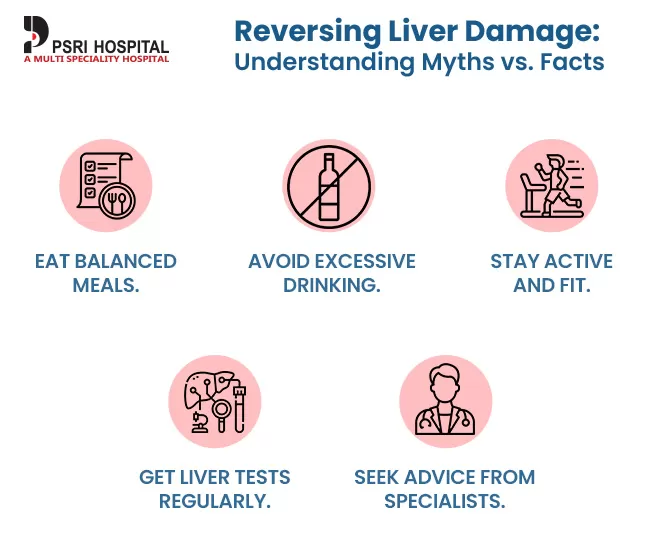 PSRI HOSPITAL
A MULTI SPECIALITY HOSPITAL

Reversing Liver Damage: Understanding Myths vs. Facts

EAT BALANCED MEALS.

AVOID EXCESSIVE DRINKING.

STAY ACTIVE AND FIT.

GET LIVER TESTS REGULARLY.

SEEK ADVICE FROM SPECIALISTS.